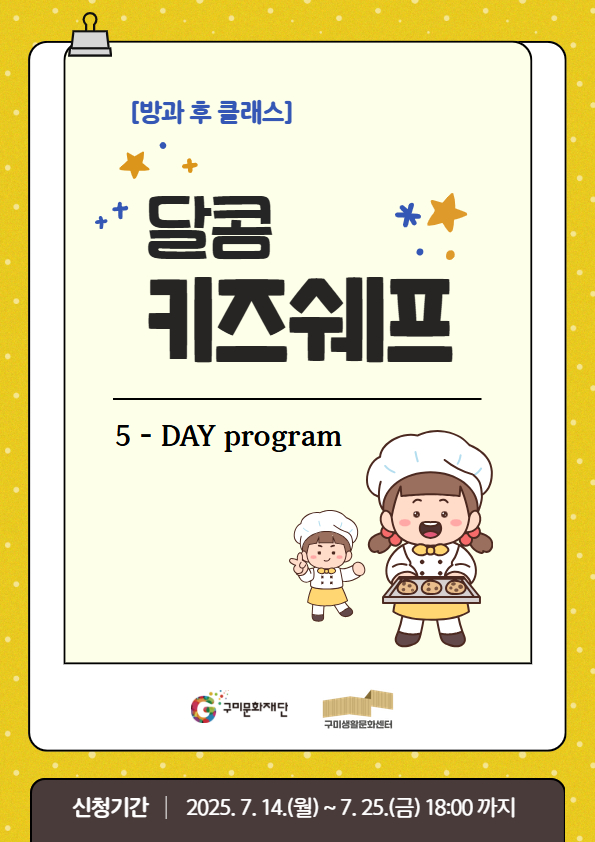 [방과 후 클래스]

달콤
키즈쉐프

5 - DAY program

구미문화재단

구미생활문화센터

신청기간 | 2025. 7. 14.(월) ~ 7. 25.(금) 18:00 까지